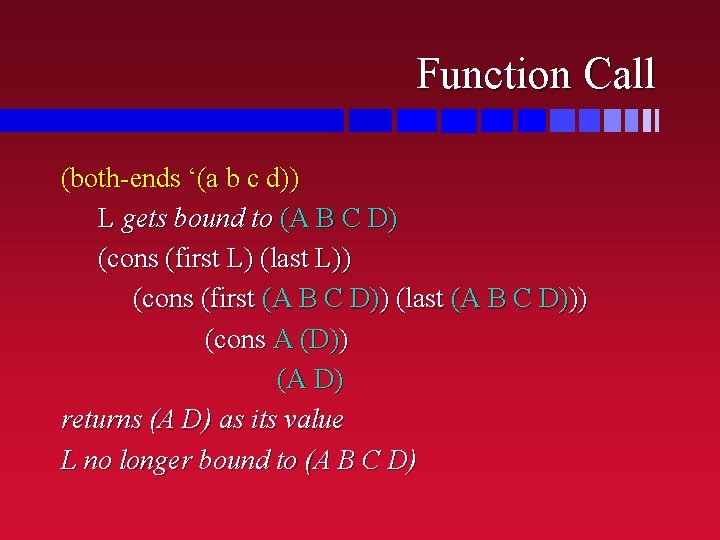 Function Call

(both-ends ‘(a b c d))

L gets bound to (A B C D)

(cons (first L) (last L))

(cons (first (A B C D)) (last (A B C D)))

(cons A (D))

(A D)

returns (A D) as its value

L no longer bound to (A B C D)